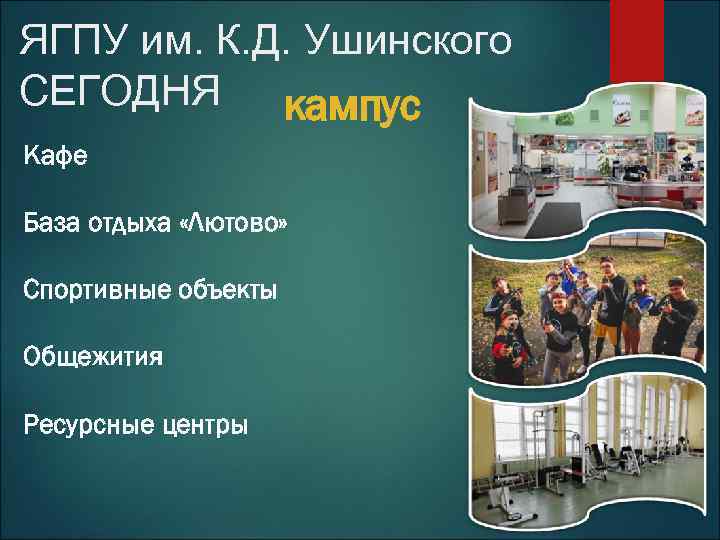 ЯГПУ им. К.Д. Ушинского СЕГОДНЯ

кампус

Кафе

База отдыха «Лютово»

Спортивные объекты

Общежития

Ресурсные центры